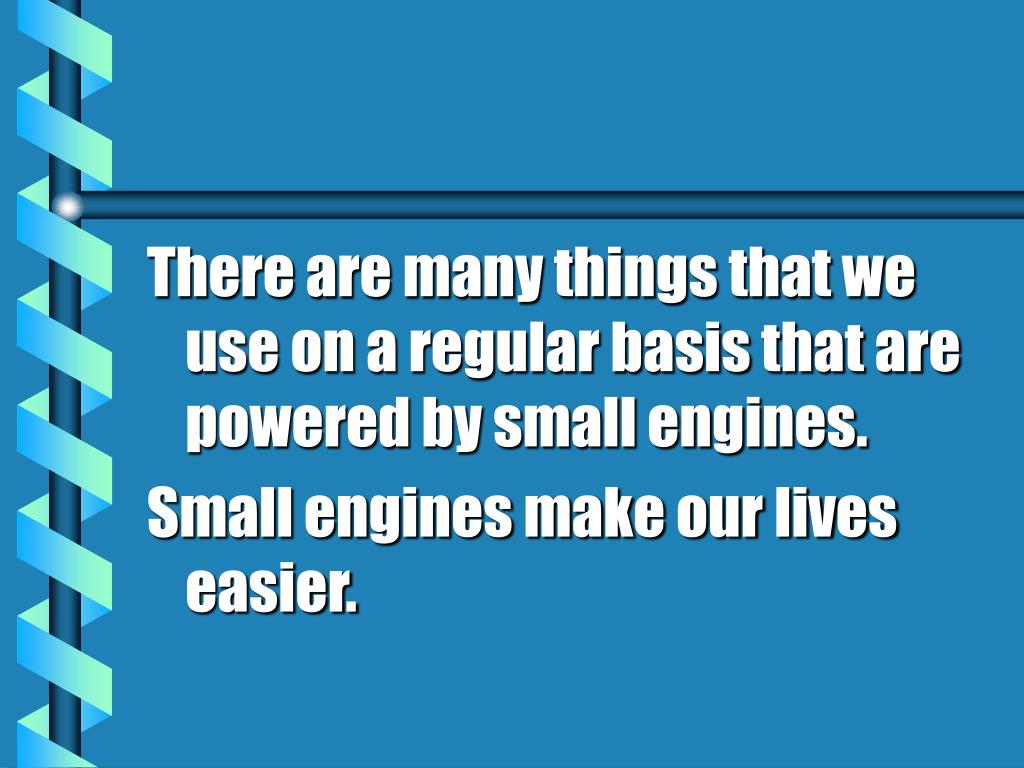 There are many things that we use on a regular basis that are powered by small engines.

Small engines make our lives easier.